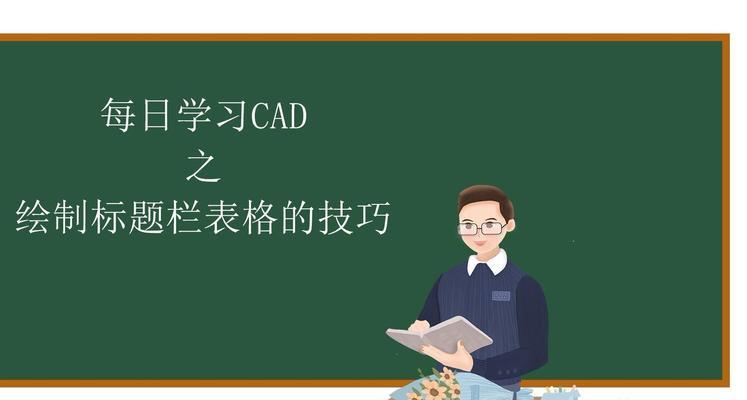 每日学习CAD
之
绘制标题栏表格的技巧